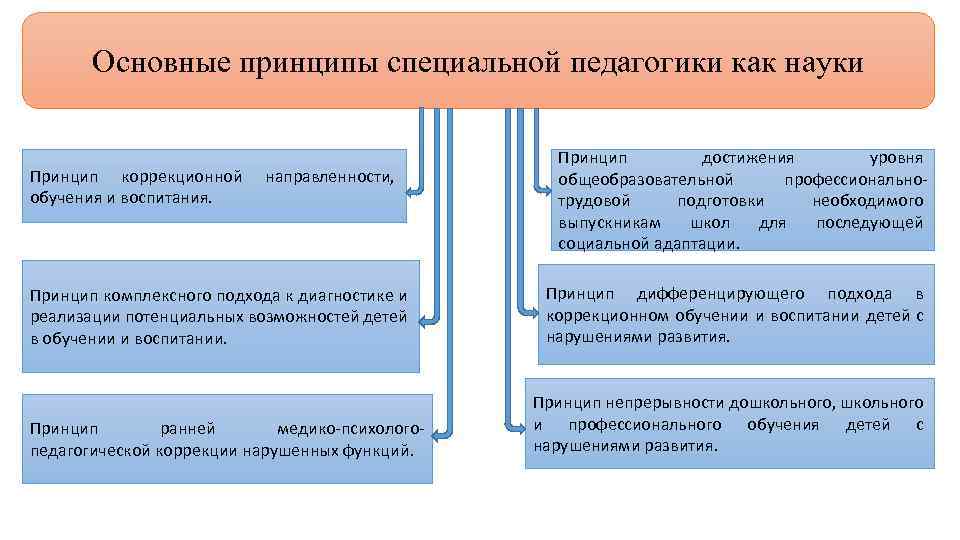 Основные принципы специальной педагогики как науки

Принцип коррекционной направленности, обучения и воспитания.

Принцип комплексного подхода к диагностике и реализации потенциальных возможностей детей в обучении и воспитании.

Принцип ранней медико-психолого-педагогической коррекции нарушенных функций.

Принцип достижения уровня общеобразовательной профессионально-трудовой подготовки необходимого выпускникам школ для последующей социальной адаптации.

Принцип дифференцирующего подхода в коррекционном обучении и воспитании детей с нарушениями развития.

Принцип непрерывности дошкольного, школьного и профессионального обучения детей с нарушениями развития.